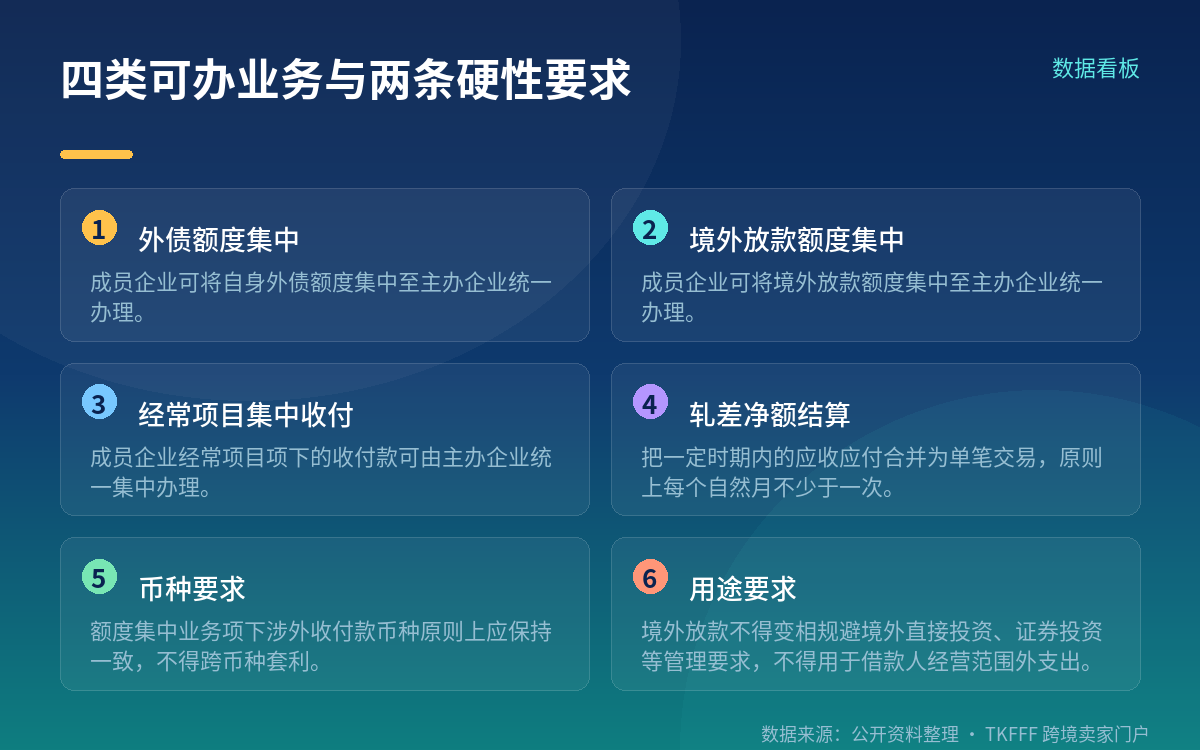 四类可办业务与两条硬性要求

数据看板

1 外债额度集中
成员企业可将自身外债额度集中至主办企业统一办理。

2 境外放款额度集中
成员企业可将境外放款额度集中至主办企业统一办理。

3 经常项目集中收付
成员企业经常项目项下的收付款可由主办企业统一集中办理。

4 轧差净额结算
把一定时期内的应收应付合并为单笔交易，原则上每个自然月不少于一次。

5 币种要求
额度集中业务项下涉外收付款币种原则上应保持一致，不得跨币种套利。

6 用途要求
境外放款不得变相规避境外直接投资、证券投资等管理要求，不得用于借款人经营范围外支出。

数据来源：公开资料整理 · TKFFF 跨境卖家门户